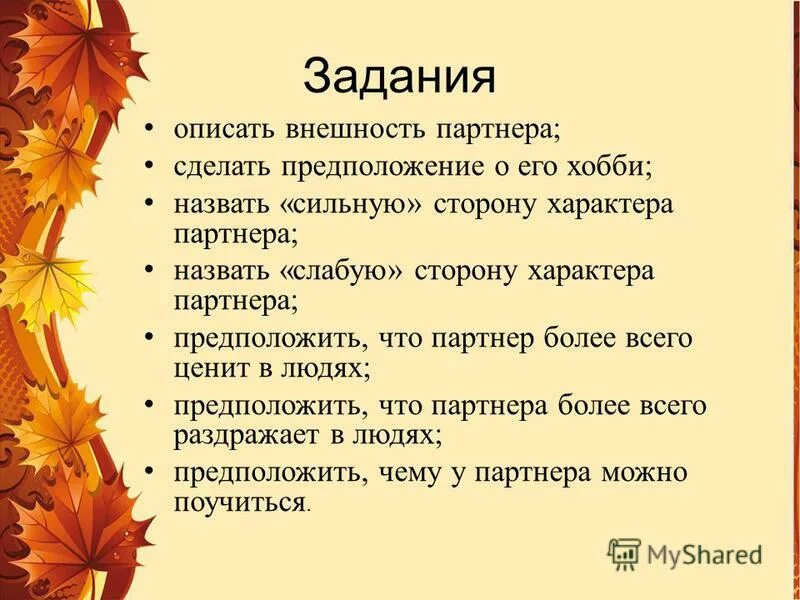 Задания

• описать внешность партнера;
• сделать предположение о его хобби;
• назвать «сильную» сторону характера партнера;
• назвать «слабую» сторону характера партнера;
• предположить, что партнер более всего ценит в людях;
• предположить, что партнера более всего раздражает в людях;
• предположить, чему у партнера можно поучиться.

MyShared